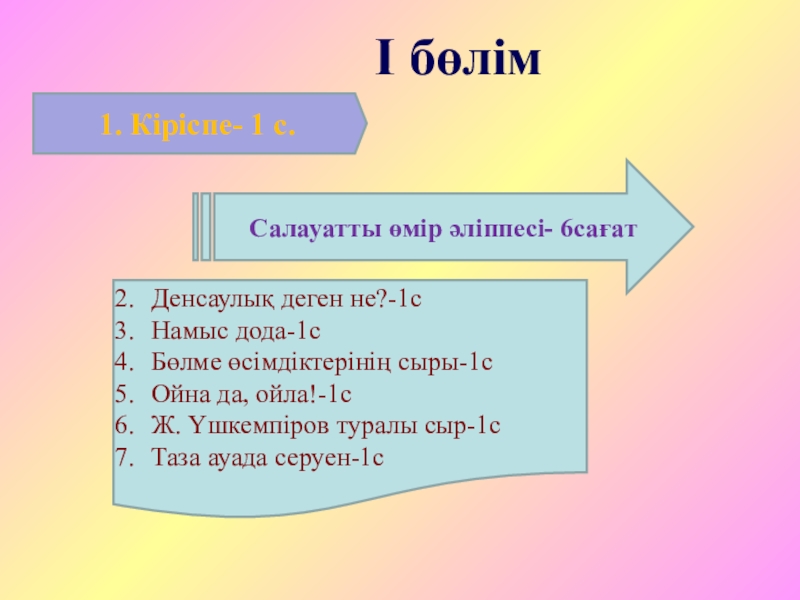 І бөлім

1. Кіріспе- 1 с.

Салауатты өмір әліппесі- 6сағат

2. Денсаулық деген не?-1с
3. Намыс дода-1с
4. Бөлме өсімдіктерінің сыры-1с
5. Ойна да, ойла!-1с
6. Ж. Үшкемпіров туралы сыр-1с
7. Таза ауада серуен-1с